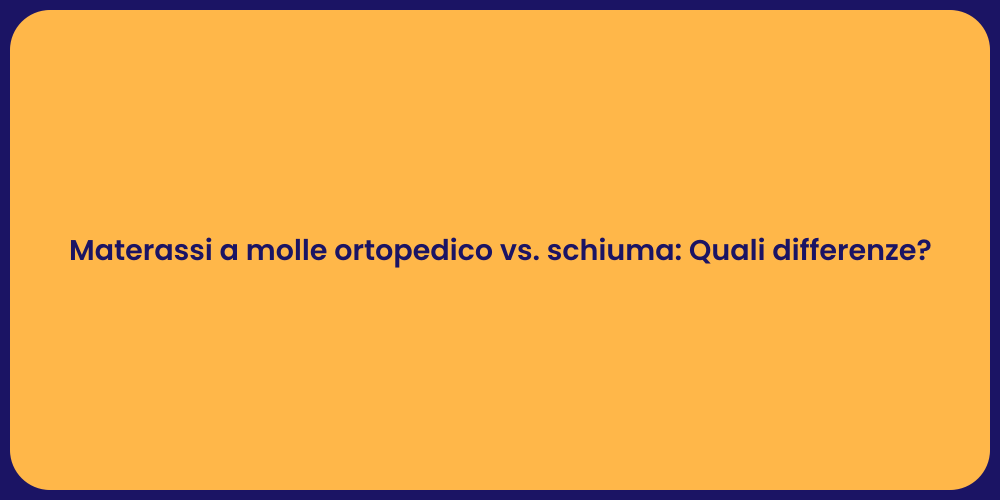 Materassi a molle ortopedico vs. schiuma: Quali differenze?